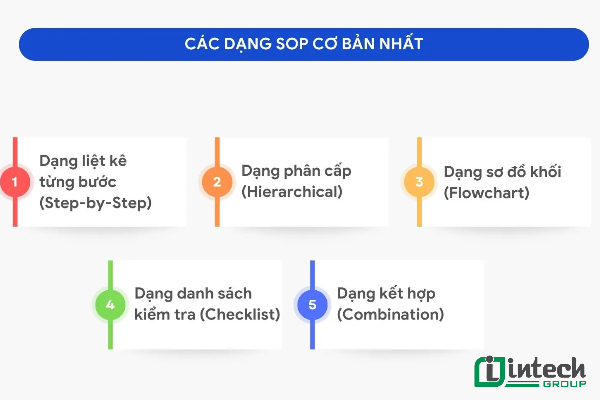 CÁC DẠNG SOP CƠ BẢN NHẤT

1 Dạng liệt kê từng bước (Step-by-Step)

2 Dạng phân cấp (Hierarchical)

3 Dạng sơ đồ khối (Flowchart)

4 Dạng danh sách kiểm tra (Checklist)

5 Dạng kết hợp (Combination)

intech GROUP